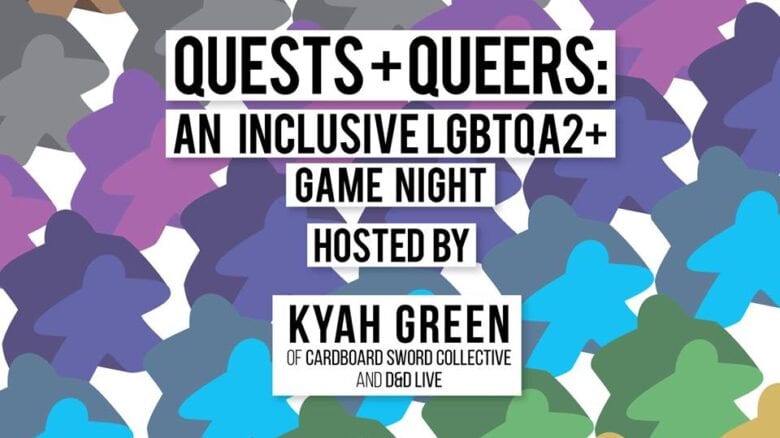 QUESTS + QUEERS:
AN INCLUSIVE LGBTQA2+
GAME NIGHT
HOSTED BY
KYAH GREEN
OF CARDBOARD SWORD COLLECTIVE
AND D&D LIVE